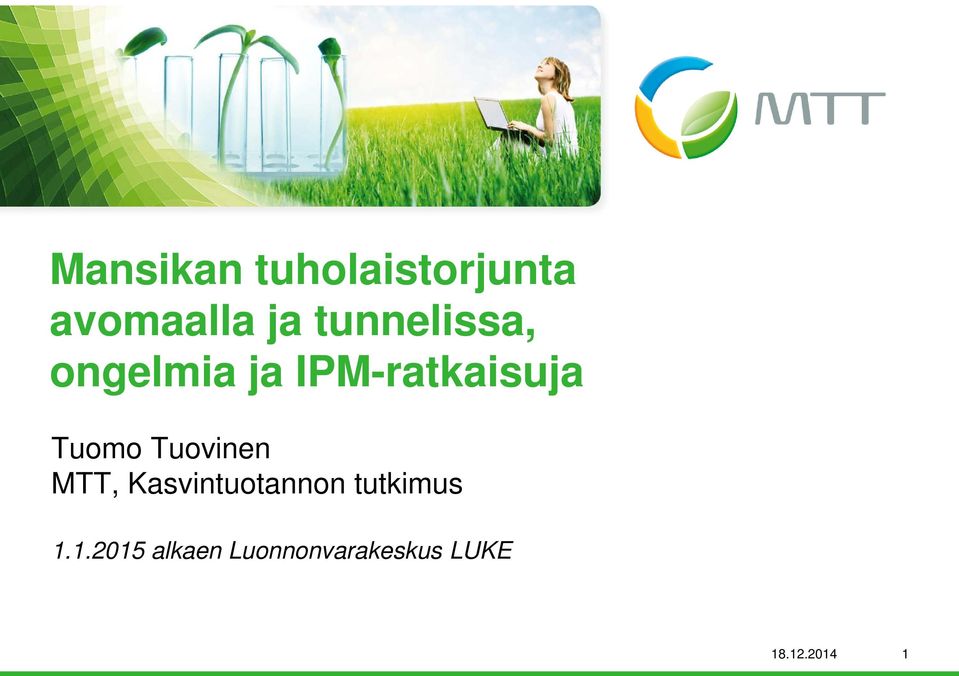 MTT

Mansikan tuholaistorjunta avomaalla ja tunnelissa, ongelmia ja IPM-ratkaisuja

Tuomo Tuovinen
MTT, Kasvintuotannon tutkimus

1.1.2015 alkaen Luonnonvarakeskus LUKE

18.12.2014

1